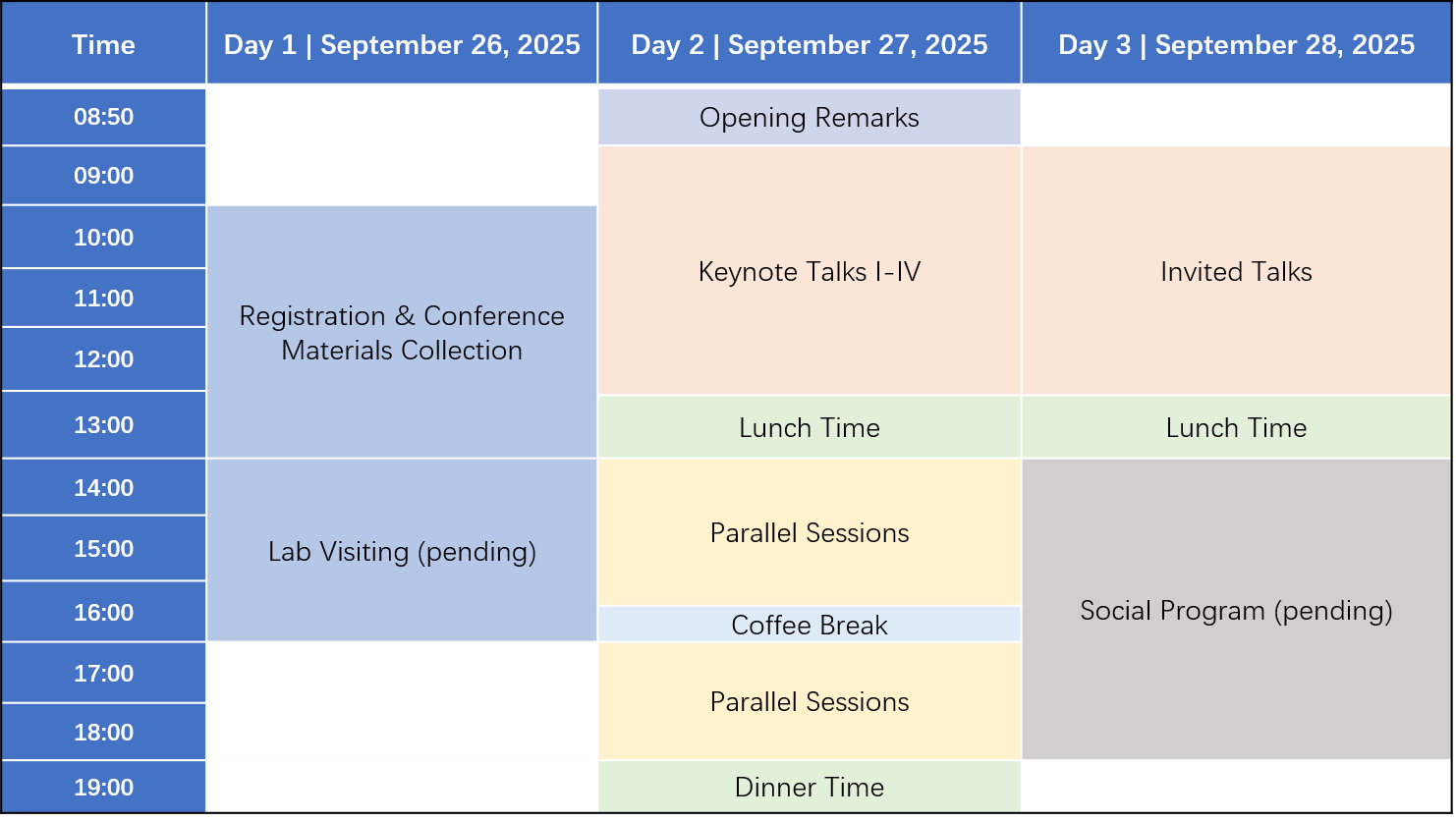 | Time | Day 1 \| September 26, 2025 | Day 2 \| September 27, 2025 | Day 3 \| September 28, 2025 |
|---|---|---|---|
| 08:50 | | Opening Remarks | |
| 09:00 | | Keynote Talks I-IV | Invited Talks |
| 10:00 | Registration & Conference Materials Collection | Keynote Talks I-IV | Invited Talks |
| 11:00 | Registration & Conference Materials Collection | Keynote Talks I-IV | Invited Talks |
| 12:00 | Registration & Conference Materials Collection | Keynote Talks I-IV | Invited Talks |
| 13:00 | Registration & Conference Materials Collection | Lunch Time | Lunch Time |
| 14:00 | Lab Visiting (pending) | Parallel Sessions | Social Program (pending) |
| 15:00 | Lab Visiting (pending) | Parallel Sessions | Social Program (pending) |
| 16:00 | Lab Visiting (pending) | Coffee Break | Social Program (pending) |
| 17:00 | | Parallel Sessions | Social Program (pending) |
| 18:00 | | Parallel Sessions | Social Program (pending) |
| 19:00 | | Dinner Time | |